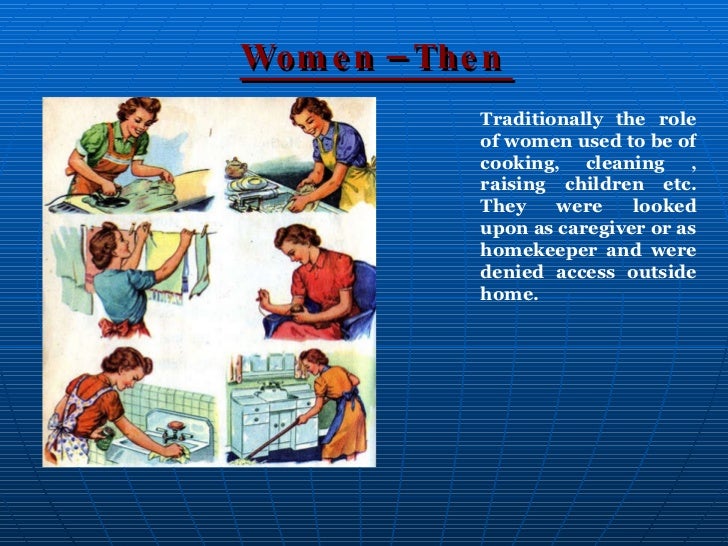 Women – Then

Traditionally the role of women used to be of cooking, cleaning , raising children etc. They were looked upon as caregiver or as homekeeper and were denied access outside home.